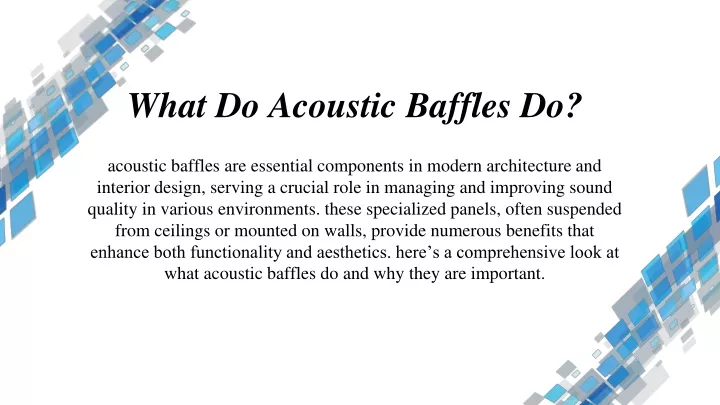 What Do Acoustic Baffles Do?

acoustic baffles are essential components in modern architecture and interior design, serving a crucial role in managing and improving sound quality in various environments. these specialized panels, often suspended from ceilings or mounted on walls, provide numerous benefits that enhance both functionality and aesthetics. here’s a comprehensive look at what acoustic baffles do and why they are important.